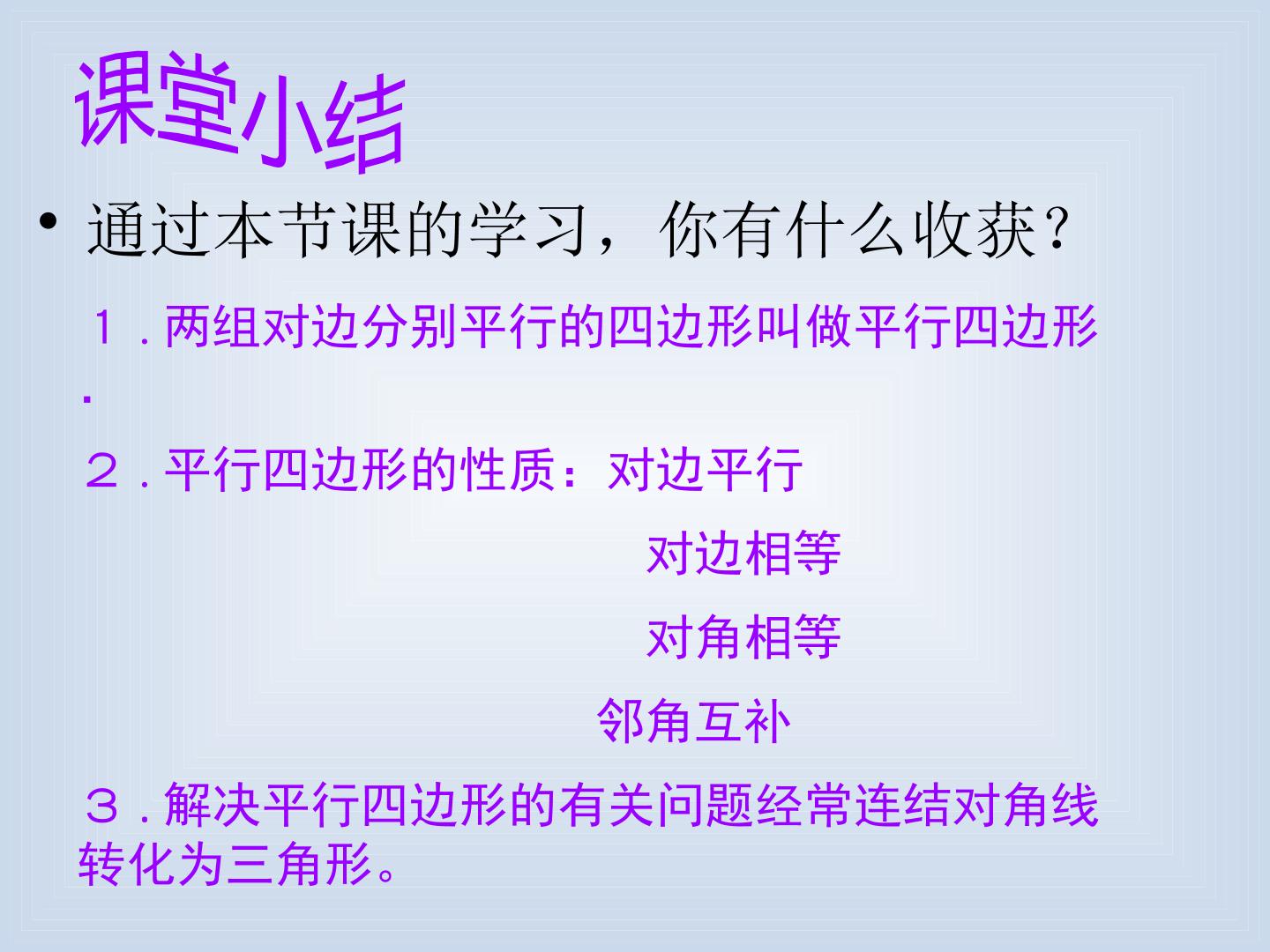 课堂小结

• 通过本节课的学习，你有什么收获？

１.两组对边分别平行的四边形叫做平行四边形.

２.平行四边形的性质：对边平行

对边相等

对角相等

邻角互补

３.解决平行四边形的有关问题经常连结对角线转化为三角形。